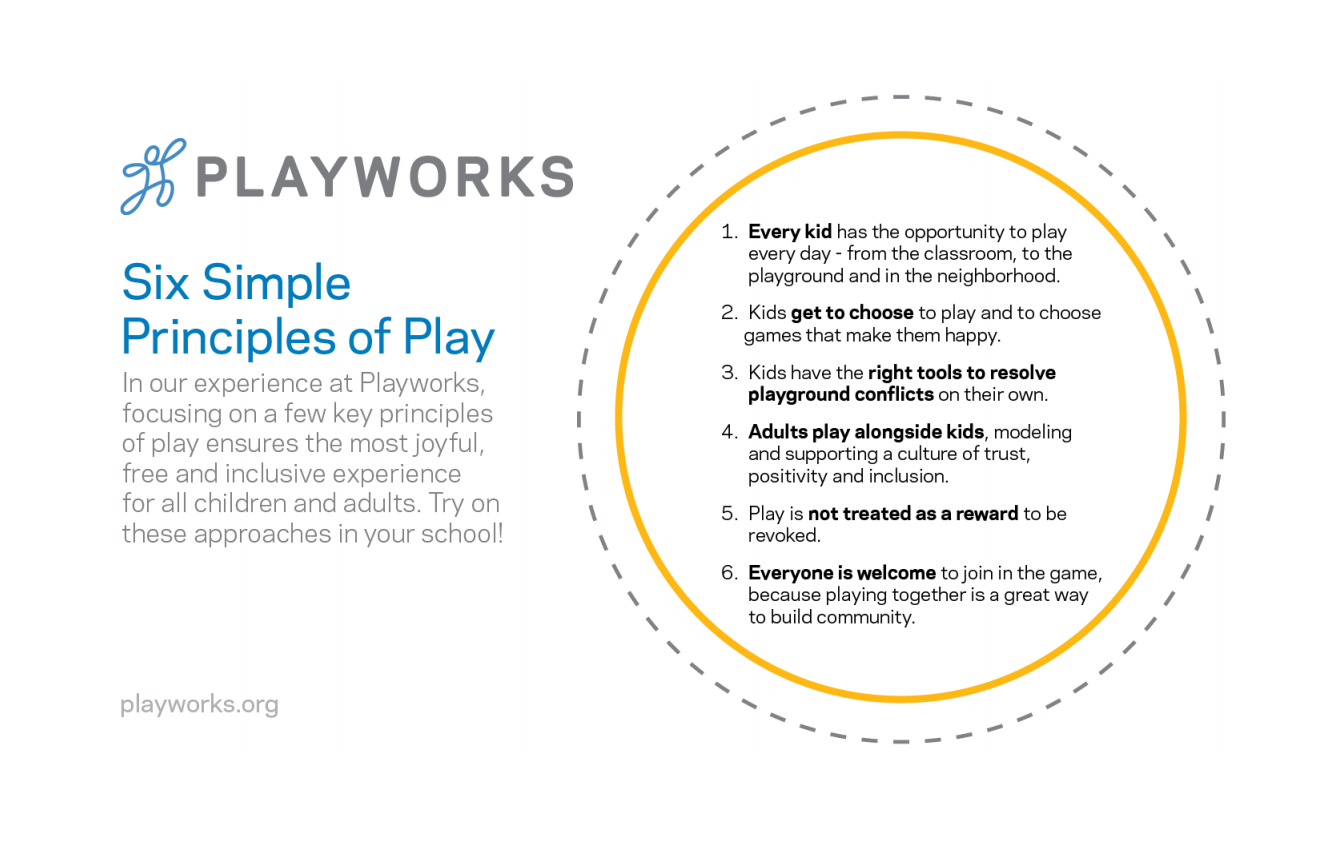 PLAYWORKS

Six Simple Principles of Play

In our experience at Playworks, focusing on a few key principles of play ensures the most joyful, free and inclusive experience for all children and adults. Try on these approaches in your school!

playworks.org

1. Every kid has the opportunity to play every day - from the classroom, to the playground and in the neighborhood.

2. Kids get to choose to play and to choose games that make them happy.

3. Kids have the right tools to resolve playground conflicts on their own.

4. Adults play alongside kids, modeling and supporting a culture of trust, positivity and inclusion.

5. Play is not treated as a reward to be revoked.

6. Everyone is welcome to join in the game, because playing together is a great way to build community.